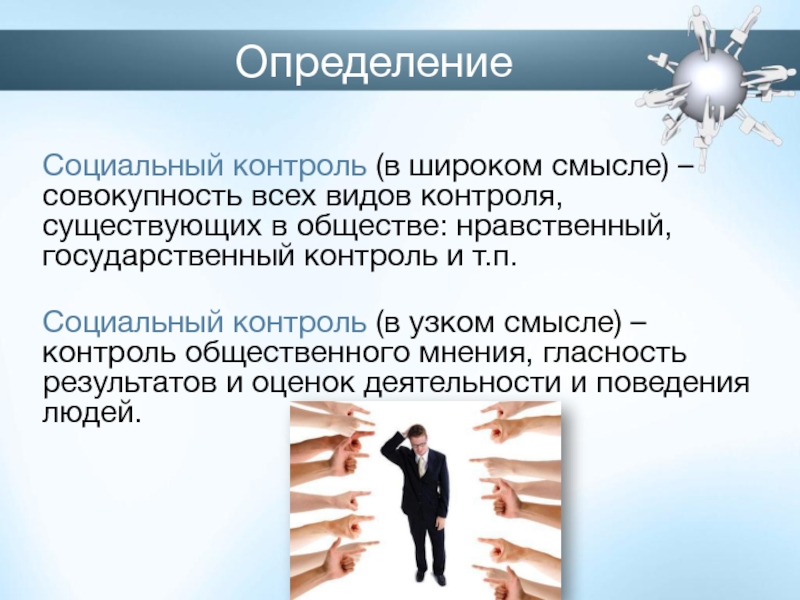 Определение

Социальный контроль (в широком смысле) – совокупность всех видов контроля, существующих в обществе: нравственный, государственный контроль и т.п.

Социальный контроль (в узком смысле) – контроль общественного мнения, гласность результатов и оценок деятельности и поведения людей.